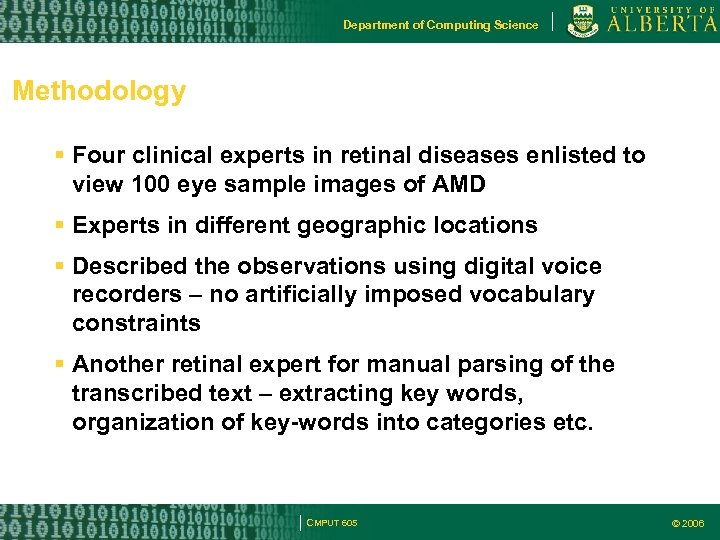 Department of Computing Science

UNIVERSITY OF ALBERTA

Methodology

▪ Four clinical experts in retinal diseases enlisted to view 100 eye sample images of AMD

▪ Experts in different geographic locations

▪ Described the observations using digital voice recorders – no artificially imposed vocabulary constraints

▪ Another retinal expert for manual parsing of the transcribed text – extracting key words, organization of key-words into categories etc.

CMPUT 605

© 2006